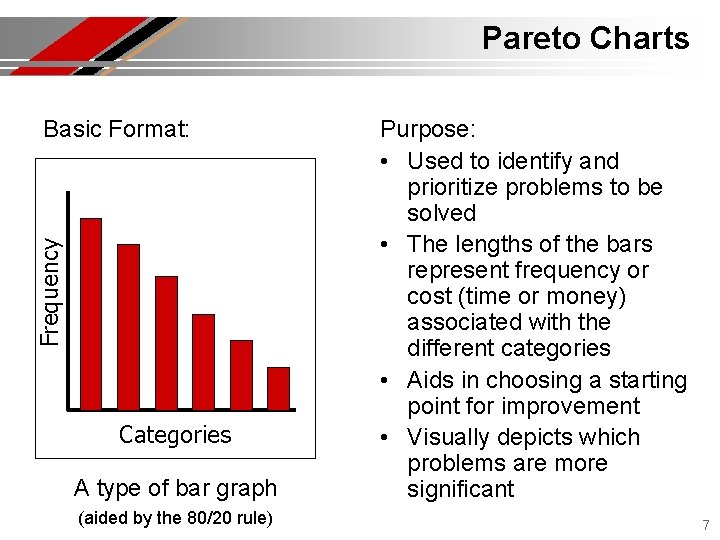 Pareto Charts

Basic Format:

Frequency

Categories

A type of bar graph

(aided by the 80/20 rule)

Purpose:

• Used to identify and prioritize problems to be solved
• The lengths of the bars represent frequency or cost (time or money) associated with the different categories
• Aids in choosing a starting point for improvement
• Visually depicts which problems are more significant

7